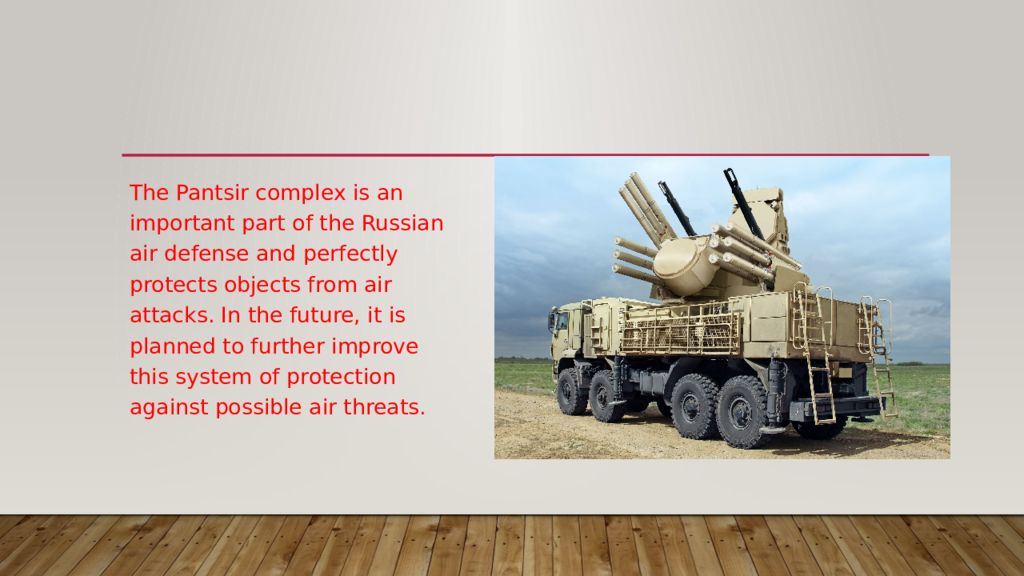 The Pantsir complex is an important part of the Russian air defense and perfectly protects objects from air attacks. In the future, it is planned to further improve this system of protection against possible air threats.